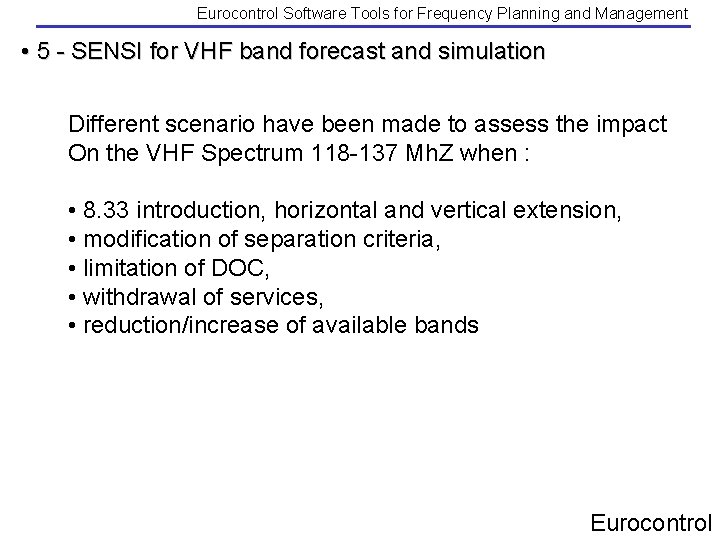 Eurocontrol Software Tools for Frequency Planning and Management

• 5 - SENSI for VHF band forecast and simulation

Different scenario have been made to assess the impact On the VHF Spectrum 118-137 MhZ when :

• 8.33 introduction, horizontal and vertical extension,
• modification of separation criteria,
• limitation of DOC,
• withdrawal of services,
• reduction/increase of available bands

Eurocontrol